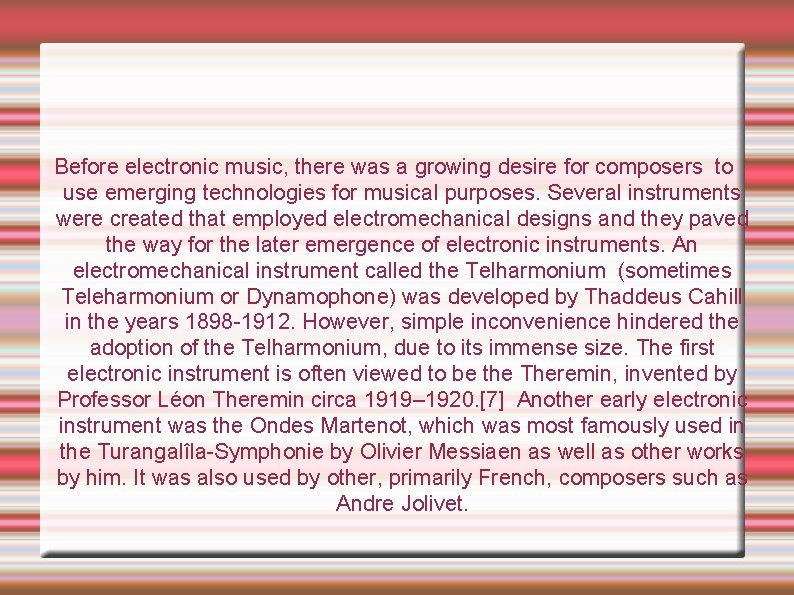 Before electronic music, there was a growing desire for composers to use emerging technologies for musical purposes. Several instruments were created that employed electromechanical designs and they paved the way for the later emergence of electronic instruments. An electromechanical instrument called the Telharmonium (sometimes Teleharmonium or Dynamophone) was developed by Thaddeus Cahill in the years 1898-1912. However, simple inconvenience hindered the adoption of the Telharmonium, due to its immense size. The first electronic instrument is often viewed to be the Theremin, invented by Professor Léon Theremin circa 1919–1920.[7] Another early electronic instrument was the Ondes Martenot, which was most famously used in the Turangalîla-Symphonie by Olivier Messiaen as well as other works by him. It was also used by other, primarily French, composers such as Andre Jolivet.